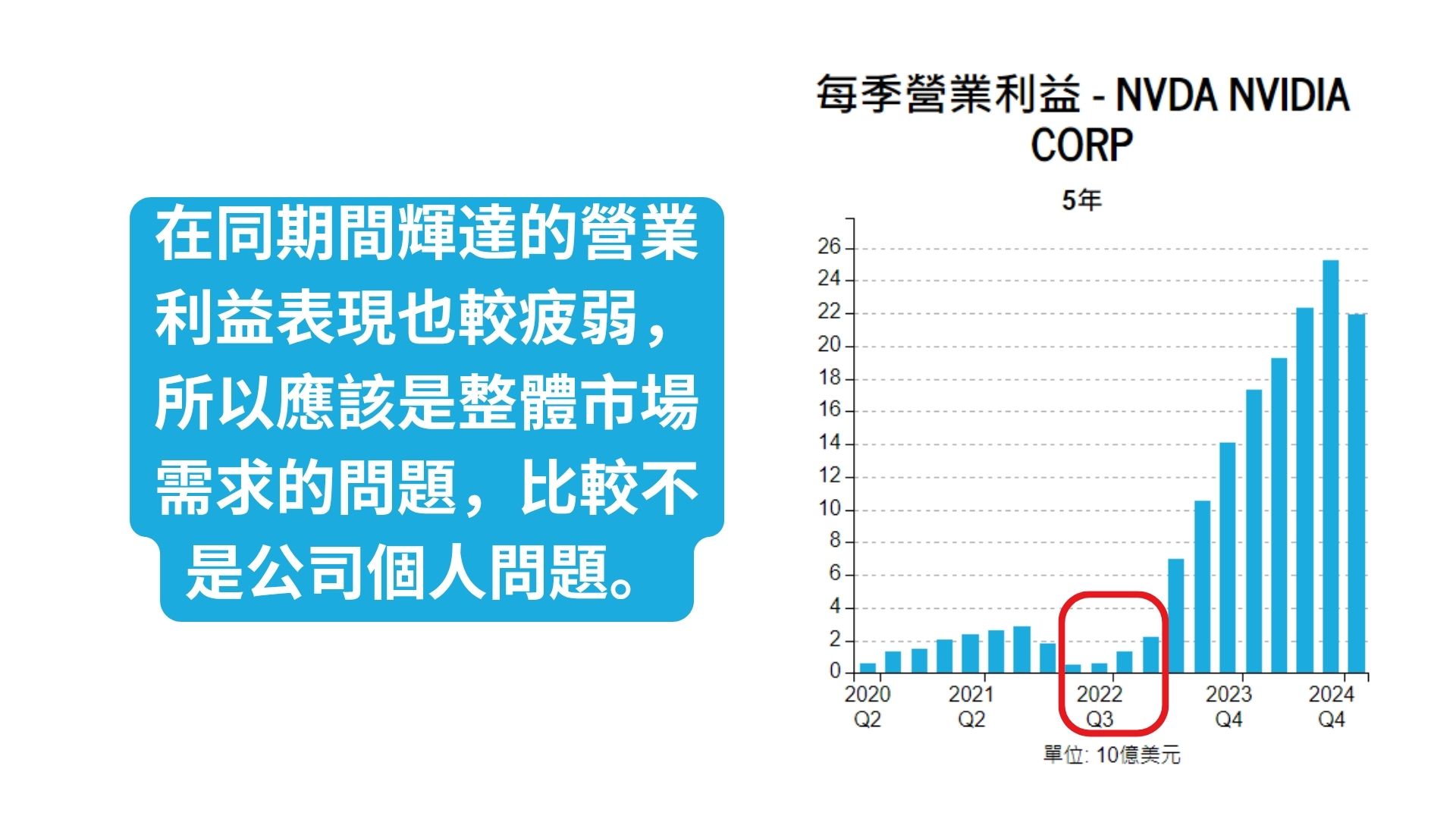 在同期間輝達的營業利益表現也較疲弱，所以應該是整體市場需求的問題，比較不是公司個人問題。

每季營業利益 - NVDA NVIDIA CORP

5年

26
24
22
20
18
16
14
12
10
8
6
4
2
0

2020 Q2
2021 Q2
2022 Q3
2023 Q4
2024 Q4

單位: 10億美元